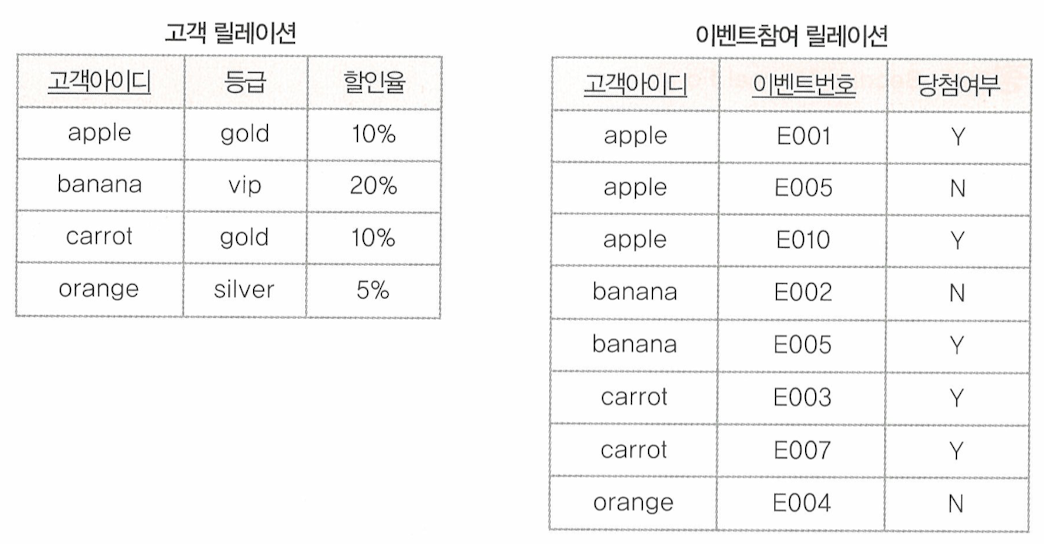 고객 릴레이션

| 고객아이디 | 등급 | 할인율 |
|---|---|---|
| apple | gold | 10% |
| banana | vip | 20% |
| carrot | gold | 10% |
| orange | silver | 5% |

이벤트참여 릴레이션

| 고객아이디 | 이벤트번호 | 당첨여부 |
|---|---|---|
| apple | E001 | Y |
| apple | E005 | N |
| apple | E010 | Y |
| banana | E002 | N |
| banana | E005 | Y |
| carrot | E003 | Y |
| carrot | E007 | Y |
| orange | E004 | N |